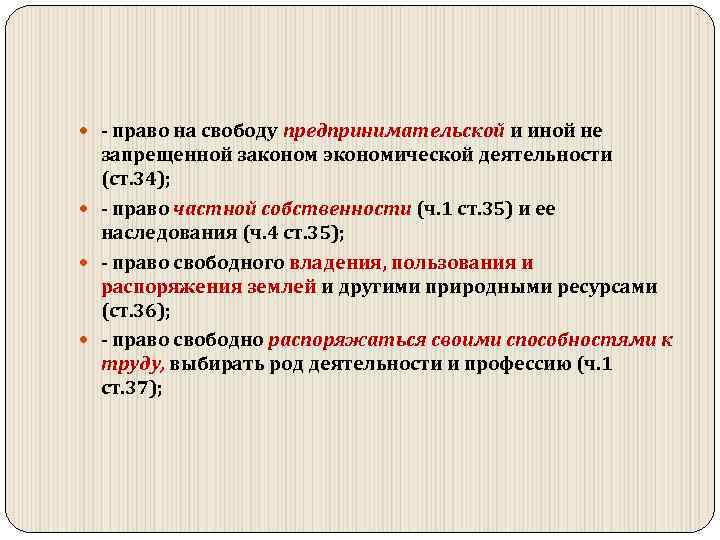 - право на свободу предпринимательской и иной не запрещенной законом экономической деятельности (ст.34);

- право частной собственности (ч.1 ст.35) и ее наследования (ч.4 ст.35);

- право свободного владения, пользования и распоряжения землей и другими природными ресурсами (ст.36);

- право свободно распоряжаться своими способностями к труду, выбирать род деятельности и профессию (ч.1 ст.37);